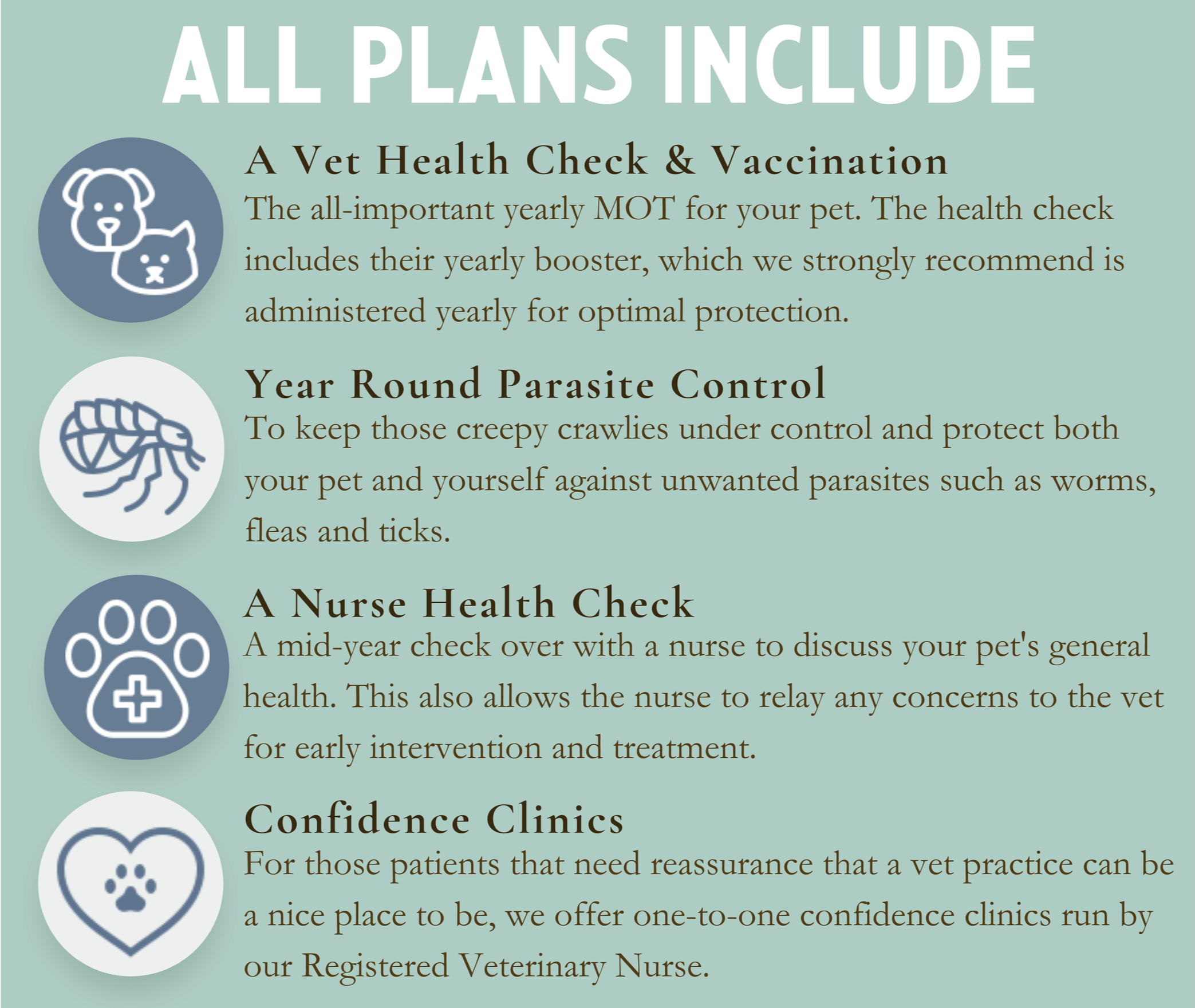 ALL PLANS INCLUDE

A Vet Health Check & Vaccination
The all-important yearly MOT for your pet. The health check includes their yearly booster, which we strongly recommend is administered yearly for optimal protection.

Year Round Parasite Control
To keep those creepy crawlies under control and protect both your pet and yourself against unwanted parasites such as worms, fleas and ticks.

A Nurse Health Check
A mid-year check over with a nurse to discuss your pet's general health. This also allows the nurse to relay any concerns to the vet for early intervention and treatment.

Confidence Clinics
For those patients that need reassurance that a vet practice can be a nice place to be, we offer one-to-one confidence clinics run by our Registered Veterinary Nurse.